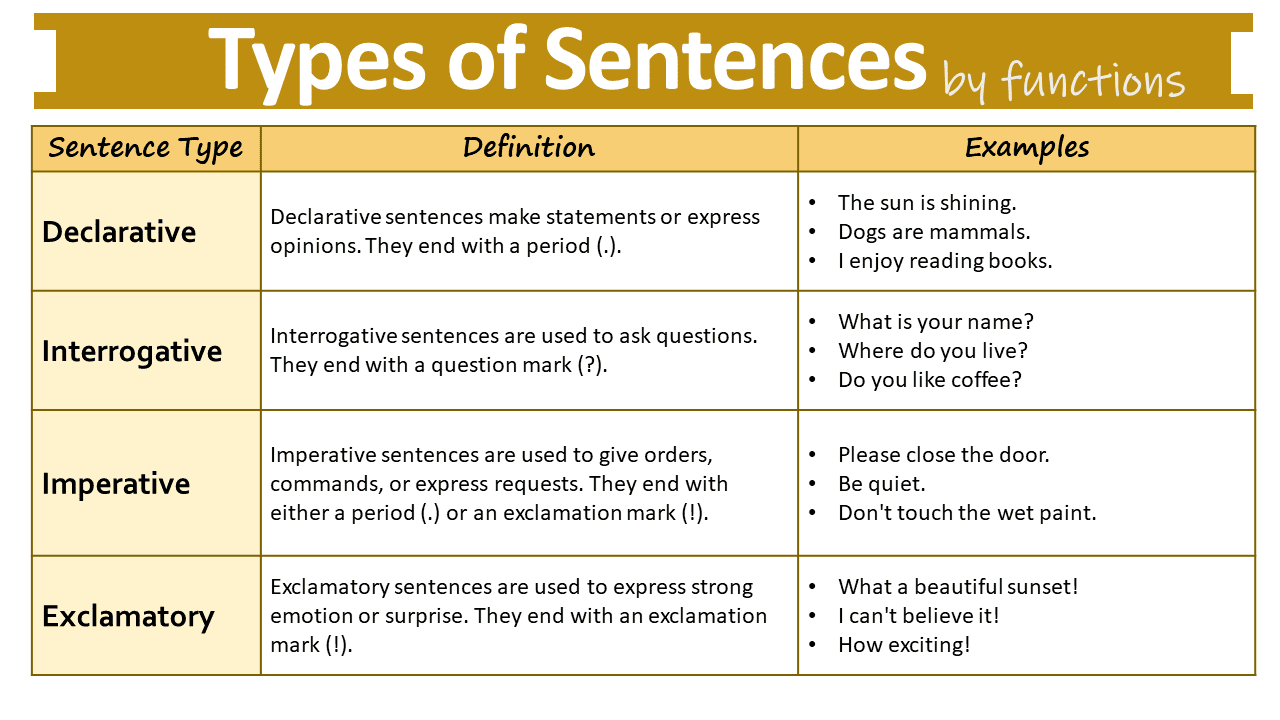 Types of Sentences by functions

| Sentence Type | Definition | Examples |
|---|---|---|
| Declarative | Declarative sentences make statements or express opinions. They end with a period (.). | • The sun is shining. • Dogs are mammals. • I enjoy reading books. |
| Interrogative | Interrogative sentences are used to ask questions. They end with a question mark (?). | • What is your name? • Where do you live? • Do you like coffee? |
| Imperative | Imperative sentences are used to give orders, commands, or express requests. They end with either a period (.) or an exclamation mark (!). | • Please close the door. • Be quiet. • Don't touch the wet paint. |
| Exclamatory | Exclamatory sentences are used to express strong emotion or surprise. They end with an exclamation mark (!). | • What a beautiful sunset! • I can't believe it! • How exciting! |